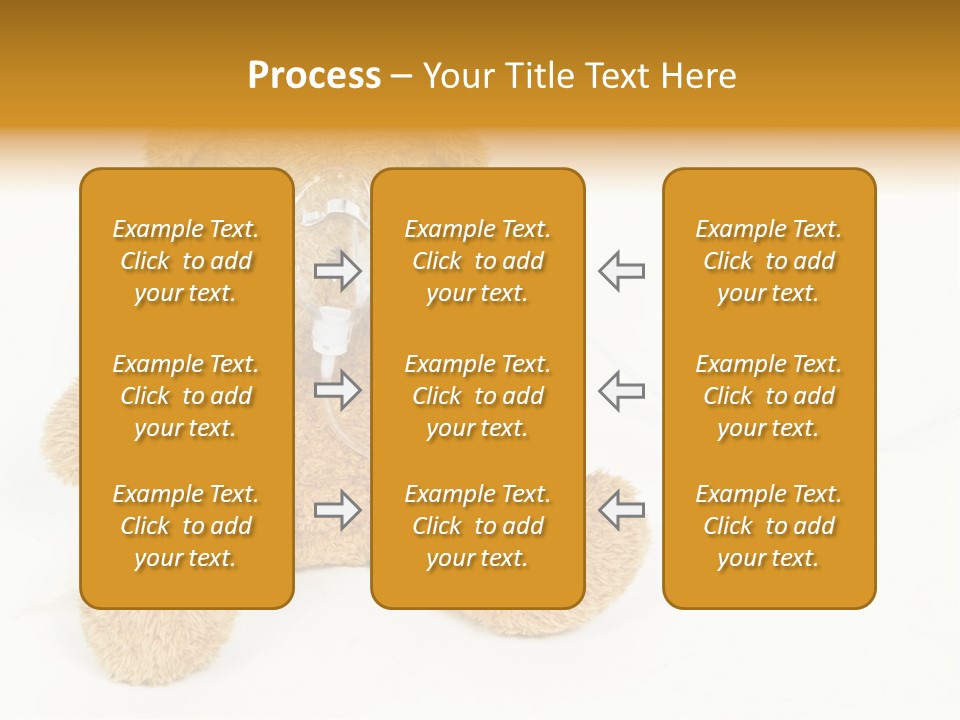 Process – Your Title Text Here

Example Text. Click to add your text.

Example Text. Click to add your text.

Example Text. Click to add your text.

Example Text. Click to add your text.

Example Text. Click to add your text.

Example Text. Click to add your text.

Example Text. Click to add your text.

Example Text. Click to add your text.

Example Text. Click to add your text.